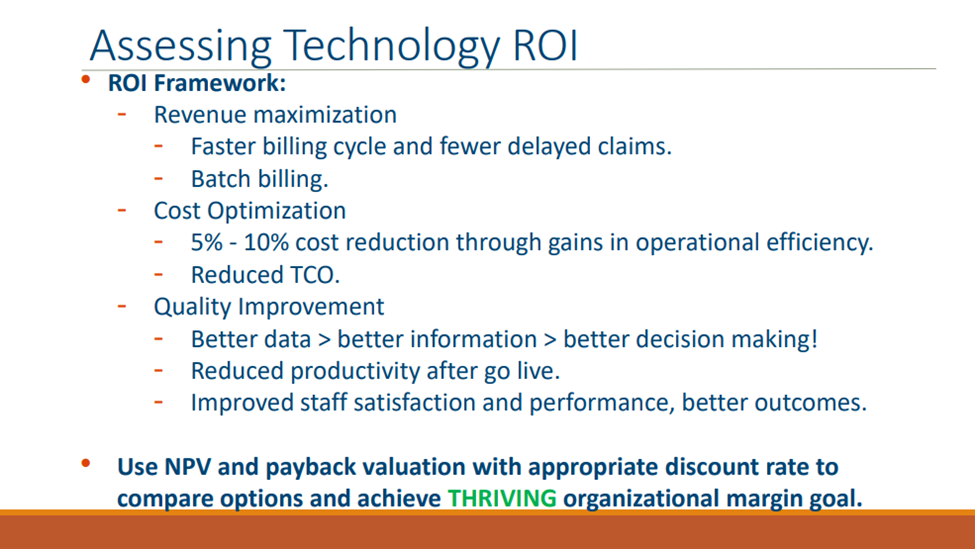 Assessing Technology ROI

• ROI Framework:
- Revenue maximization
- Faster billing cycle and fewer delayed claims.
- Batch billing.
- Cost Optimization
- 5% - 10% cost reduction through gains in operational efficiency.
- Reduced TCO.
- Quality Improvement
- Better data > better information > better decision making!
- Reduced productivity after go live.
- Improved staff satisfaction and performance, better outcomes.

• Use NPV and payback valuation with appropriate discount rate to compare options and achieve THRIVING organizational margin goal.